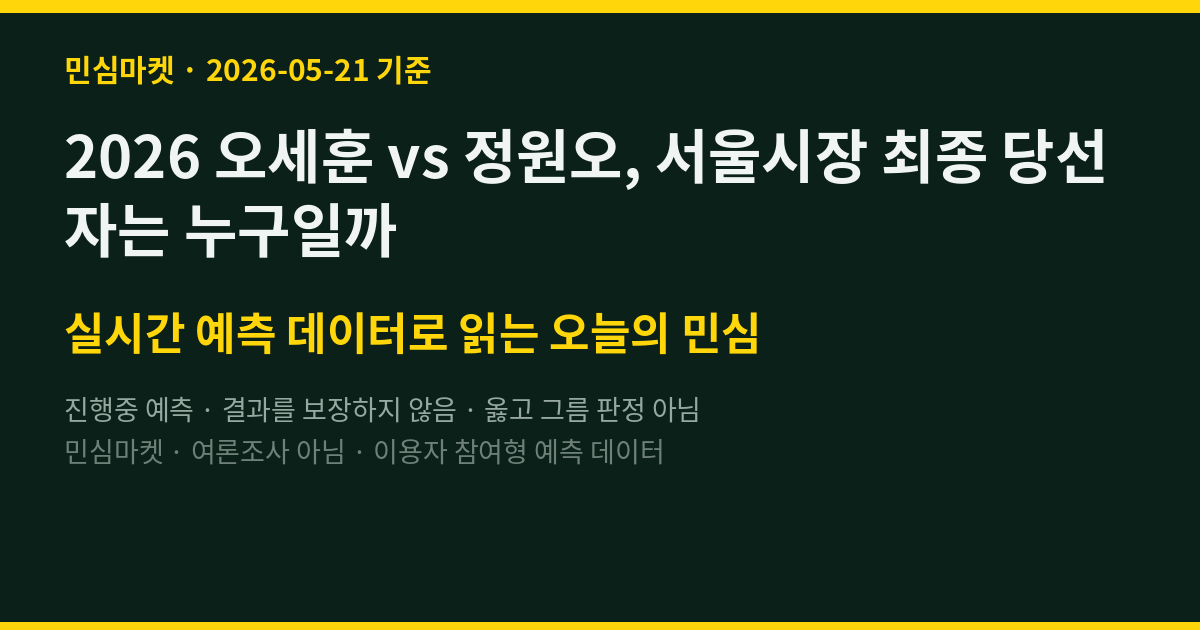 민심마켓 · 2026-05-21 기준

2026 오세훈 vs 정원오, 서울시장 최종 당선자는 누구일까

실시간 예측 데이터로 읽는 오늘의 민심

진행중 예측 · 결과를 보장하지 않음 · 옳고 그름 판정 아님
민심마켓 · 여론조사 아님 · 이용자 참여형 예측 데이터